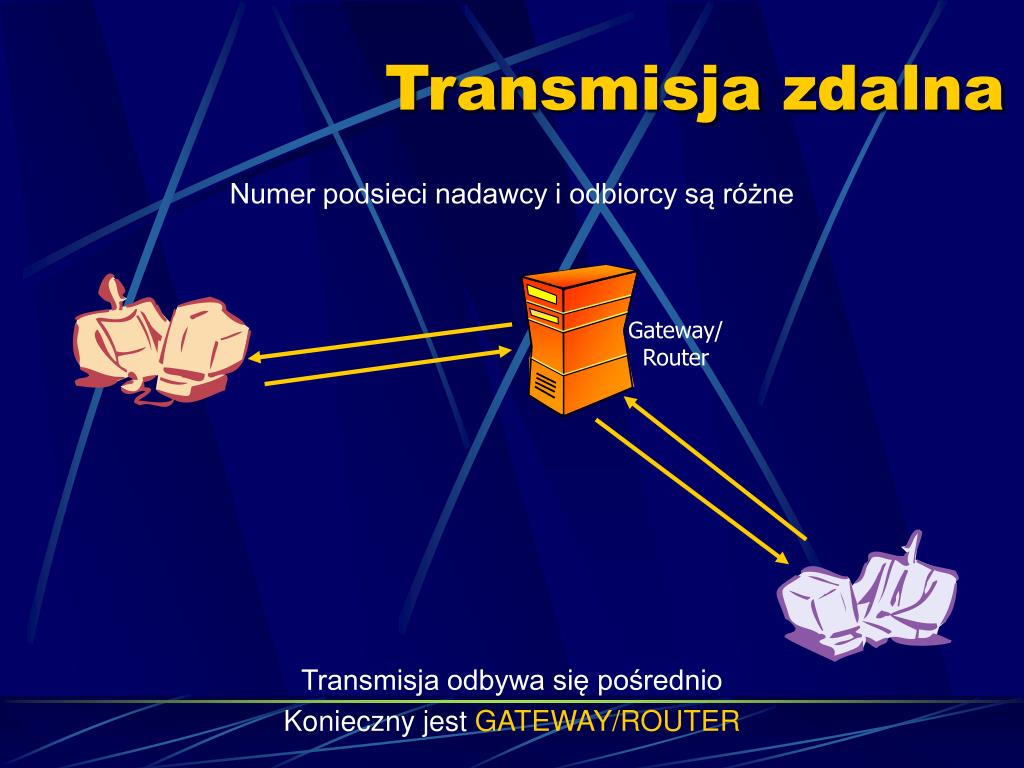 Transmisja zdalna

Numer podsieci nadawcy i odbiorcy są różne

Gateway/
Router

Transmisja odbywa się pośrednio
Konieczny jest GATEWAY/ROUTER